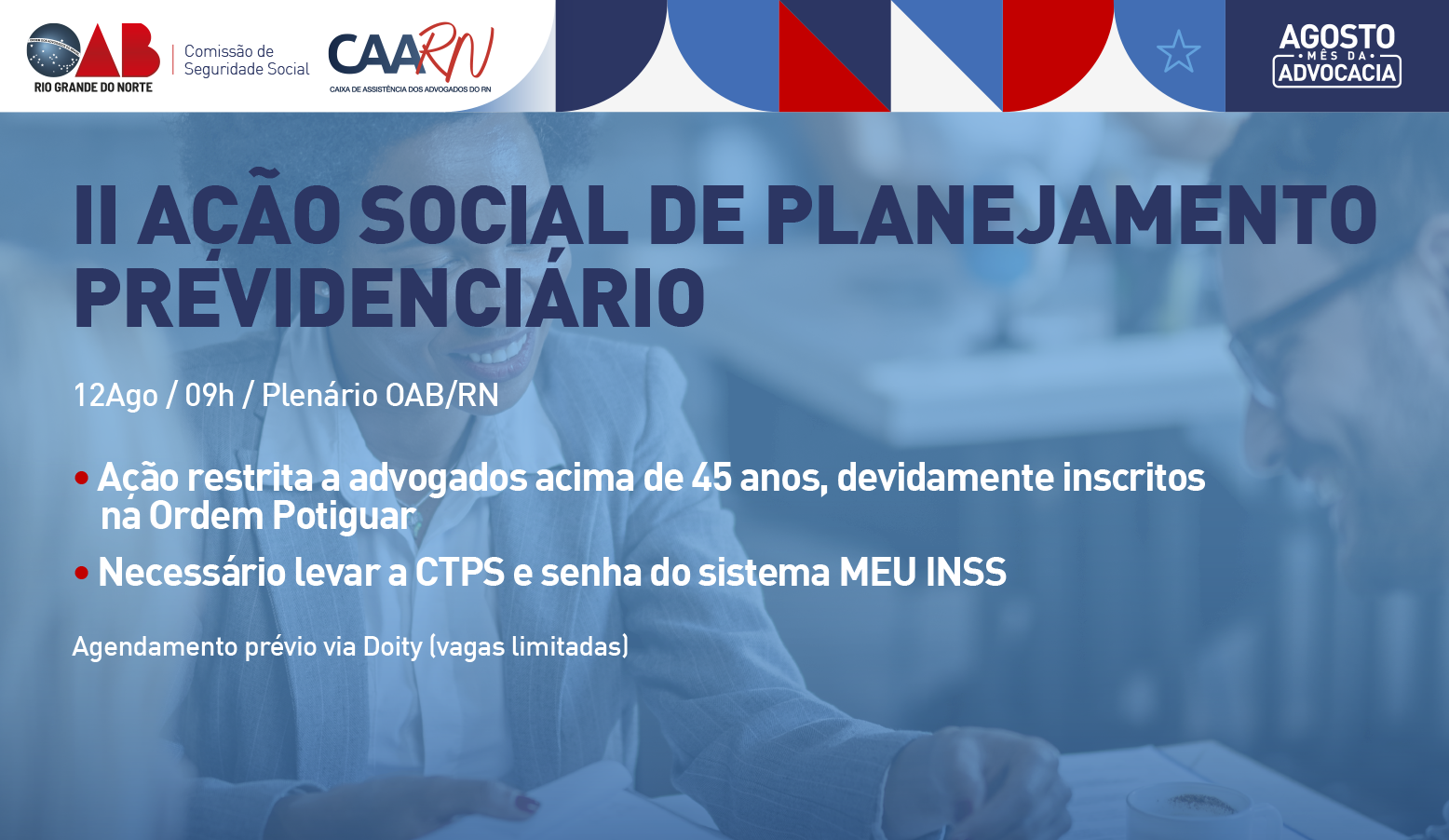 OAB
RIO GRANDE DO NORTE
Comissão de Seguridade Social
CAARN
CAIXA DE ASSISTÊNCIA DOS ADVOGADOS DO RN
AGOSTO
MÊS DA
ADVOCACIA

II AÇÃO SOCIAL DE PLANEJAMENTO PRÉVIDENCIÁRIO

12Ago / 09h / Plenário OAB/RN

• Ação restrita a advogados acima de 45 anos, devidamente inscritos na Ordem Potiguar
• Necessário levar a CTPS e senha do sistema MEU INSS

Agendamento prévio via Doity (vagas limitadas)